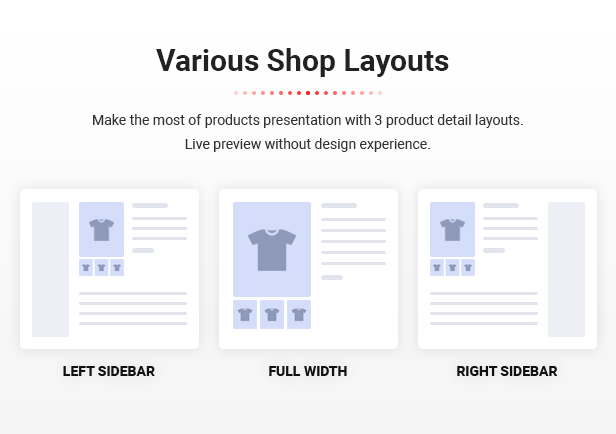 Various Shop Layouts

Make the most of products presentation with 3 product detail layouts.
Live preview without design experience.

LEFT SIDEBAR

FULL WIDTH

RIGHT SIDEBAR